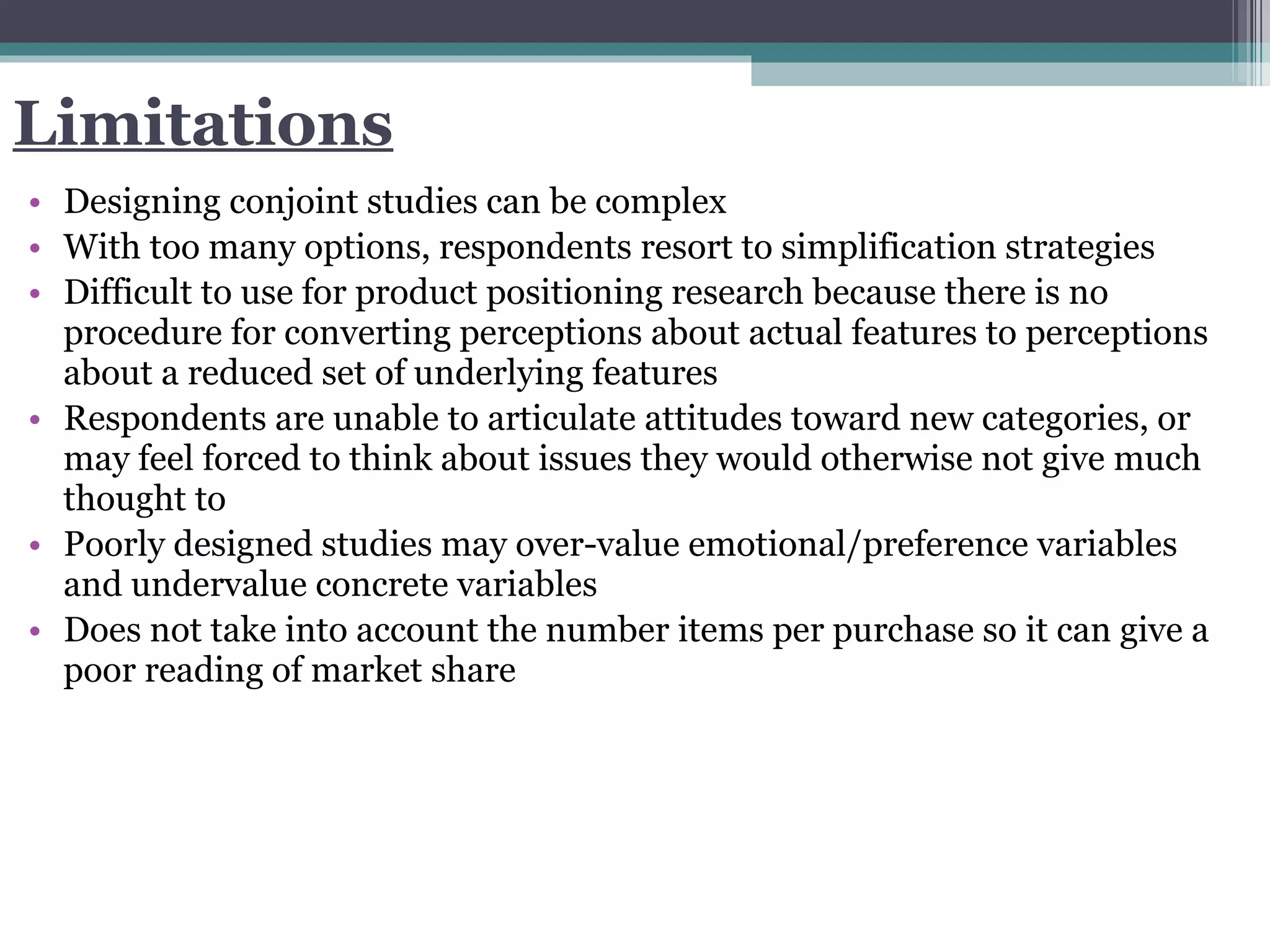 Limitations

• Designing conjoint studies can be complex
• With too many options, respondents resort to simplification strategies
• Difficult to use for product positioning research because there is no procedure for converting perceptions about actual features to perceptions about a reduced set of underlying features
• Respondents are unable to articulate attitudes toward new categories, or may feel forced to think about issues they would otherwise not give much thought to
• Poorly designed studies may over-value emotional/preference variables and undervalue concrete variables
• Does not take into account the number items per purchase so it can give a poor reading of market share